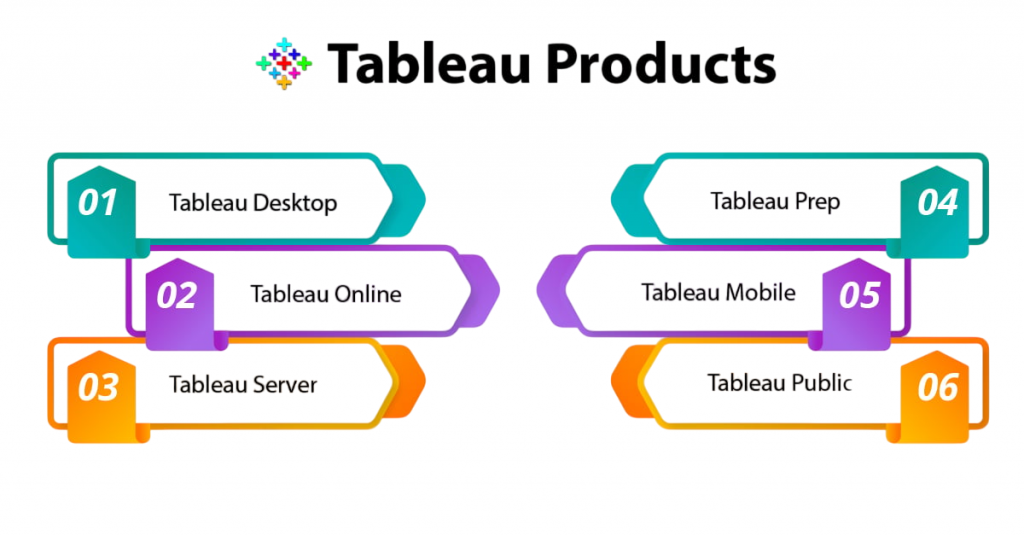 Tableau Products

01 Tableau Desktop

02 Tableau Online

03 Tableau Server

Tableau Prep 04

Tableau Mobile 05

Tableau Public 06